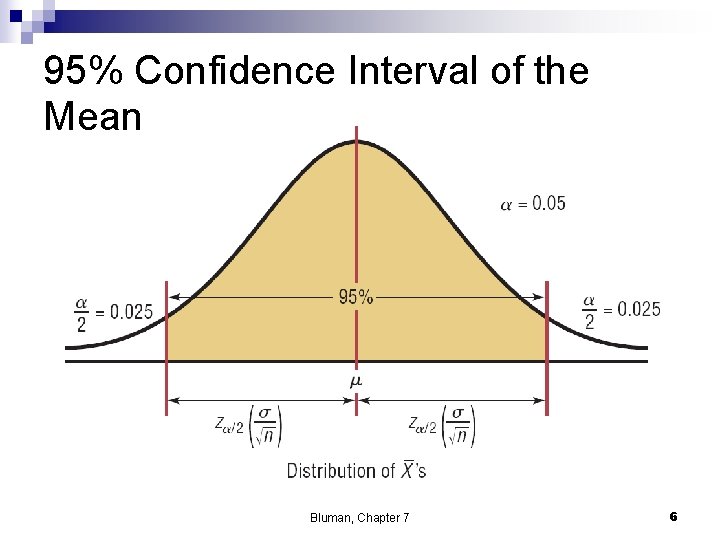 95% Confidence Interval of the Mean

$\alpha = 0.05$

$\frac{\alpha}{2} = 0.025$

95%

$\frac{\alpha}{2} = 0.025$

$\mu$

$z_{\alpha/2}\left(\frac{\sigma}{\sqrt{n}}\right)$

$z_{\alpha/2}\left(\frac{\sigma}{\sqrt{n}}\right)$

Distribution of $\overline{X}$'s

Bluman, Chapter 7

6